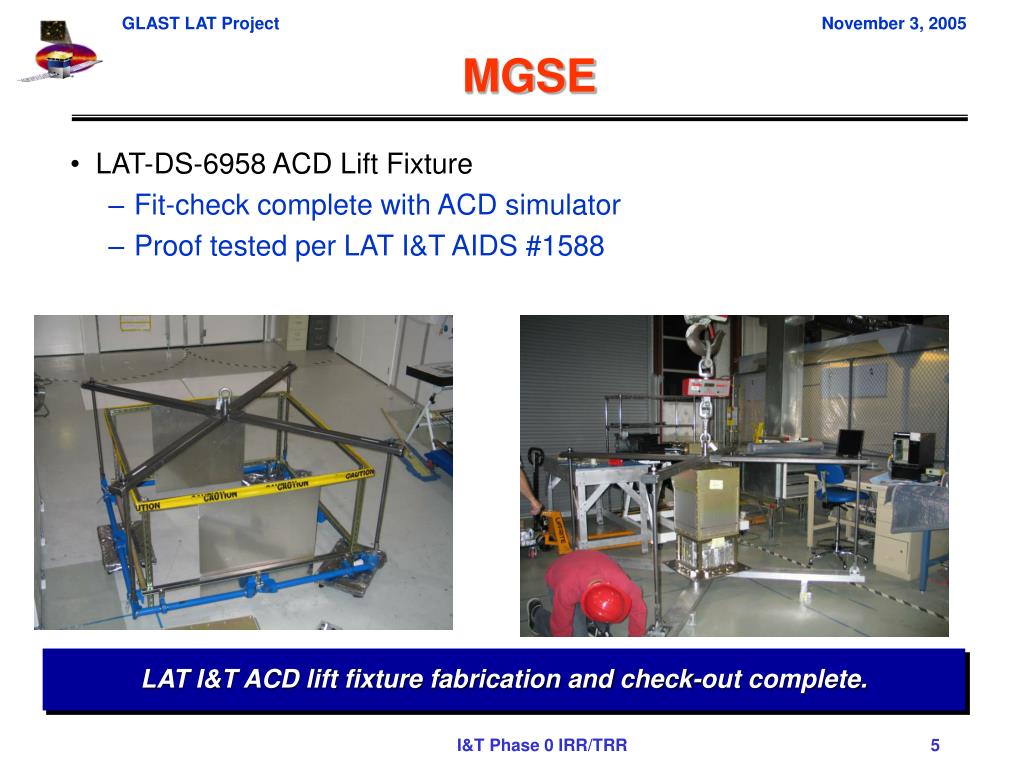 GLAST LAT Project

November 3, 2005

MGSE

• LAT-DS-6958 ACD Lift Fixture
– Fit-check complete with ACD simulator
– Proof tested per LAT I&T AIDS #1588

CAUTION CAUTION CAUTION CAUTION

LAT I&T ACD lift fixture fabrication and check-out complete.

I&T Phase 0 IRR/TRR

5